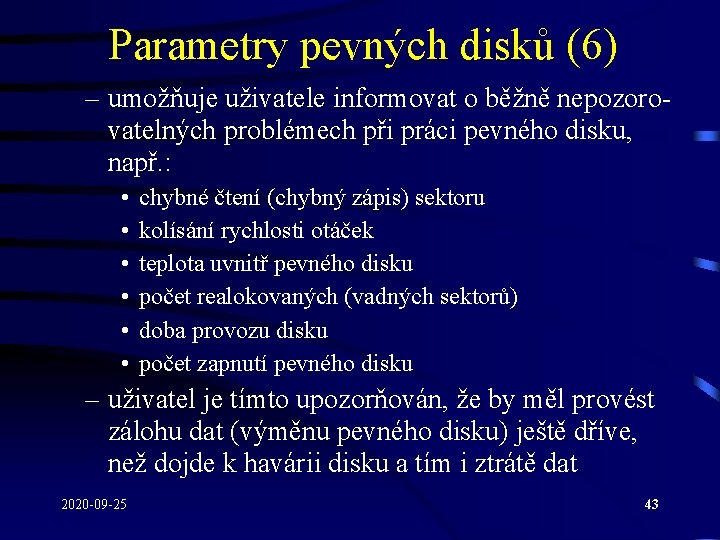 Parametry pevných disků (6)

– umožňuje uživatele informovat o běžně nepozorovatelných problémech při práci pevného disku, např.:

• chybné čtení (chybný zápis) sektoru
• kolísání rychlosti otáček
• teplota uvnitř pevného disku
• počet realokovaných (vadných sektorů)
• doba provozu disku
• počet zapnutí pevného disku

– uživatel je tímto upozorňován, že by měl provést zálohu dat (výměnu pevného disku) ještě dříve, než dojde k havárii disku a tím i ztrátě dat

2020-09-25

43